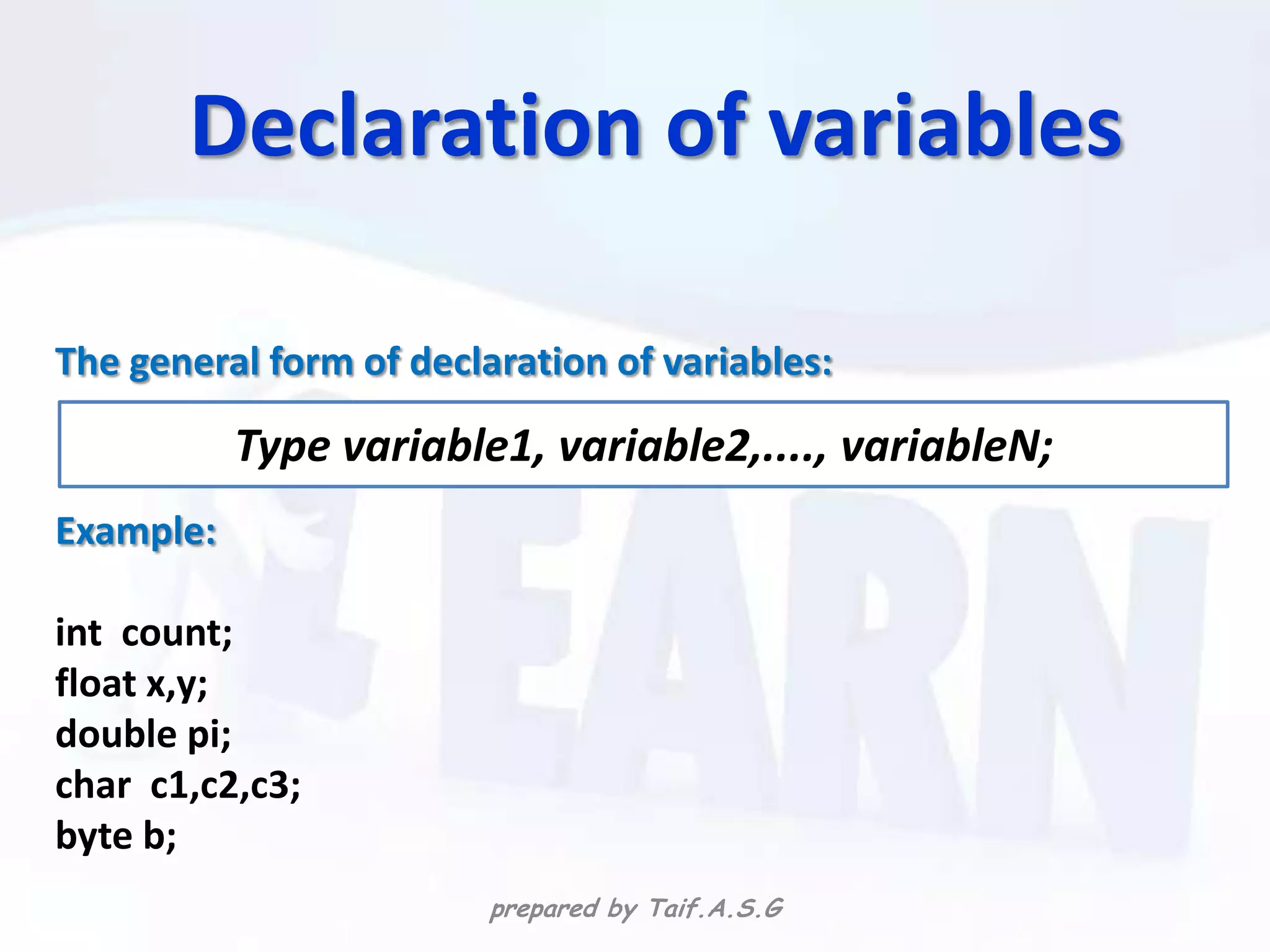 Declaration of variables

The general form of declaration of variables:

Type variable1, variable2,...., variableN;

Example:

int count;
float x,y;
double pi;
char c1,c2,c3;
byte b;

LEARN

prepared by Taif.A.S.G